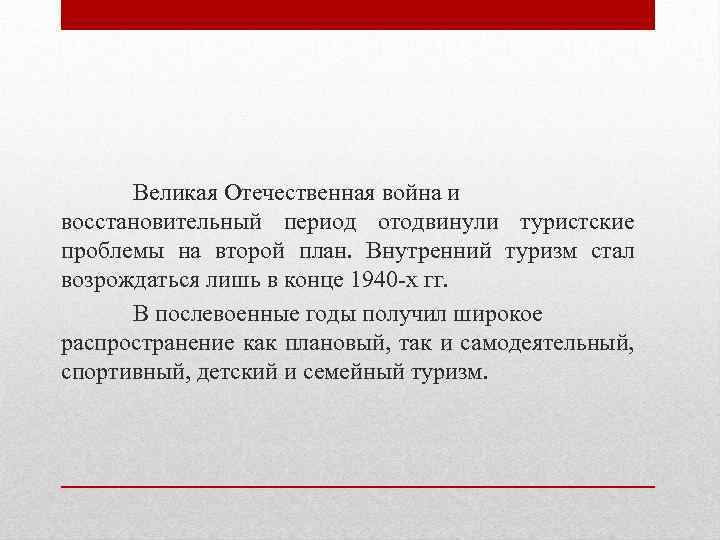 Великая Отечественная война и восстановительный период отодвинули туристские проблемы на второй план. Внутренний туризм стал возрождаться лишь в конце 1940-х гг.

В послевоенные годы получил широкое распространение как плановый, так и самодеятельный, спортивный, детский и семейный туризм.